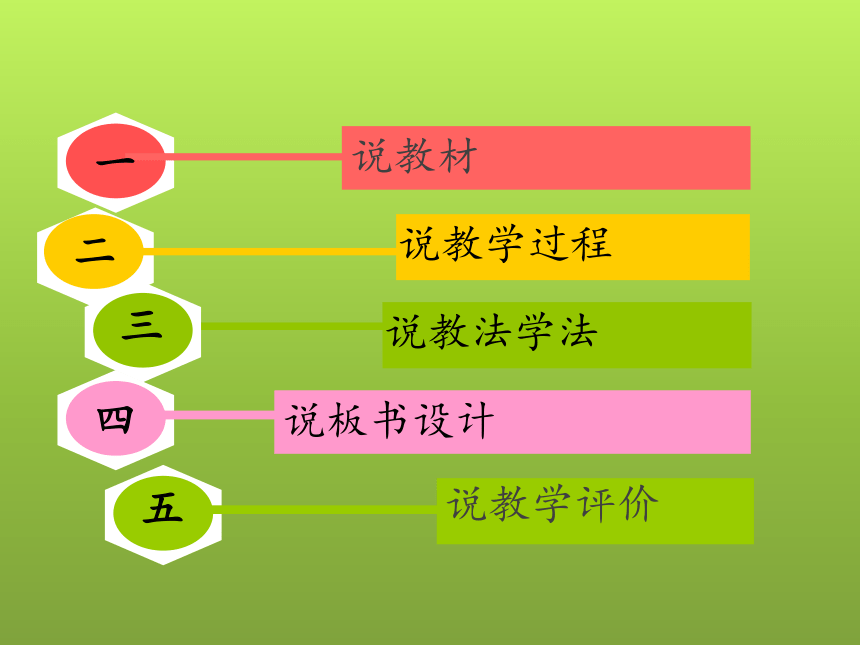 一 说教材

二 说教学过程

三 说教法学法

四 说板书设计

五 说教学评价